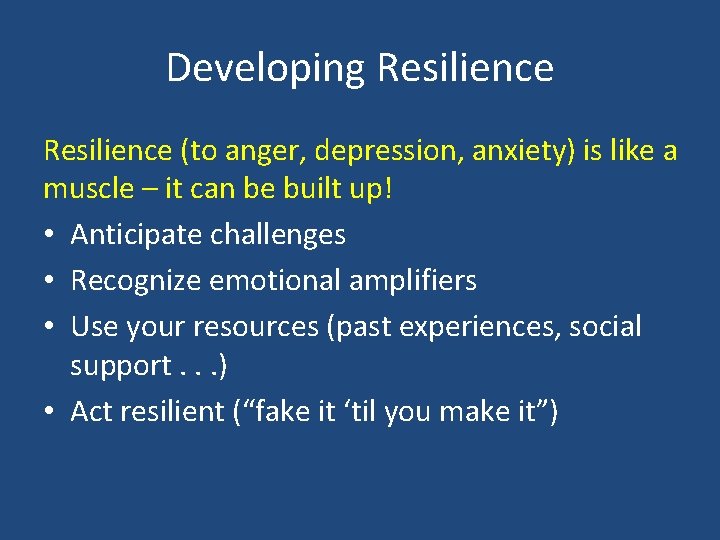 Developing Resilience

Resilience (to anger, depression, anxiety) is like a muscle – it can be built up!

• Anticipate challenges
• Recognize emotional amplifiers
• Use your resources (past experiences, social support . . .)
• Act resilient ("fake it 'til you make it")